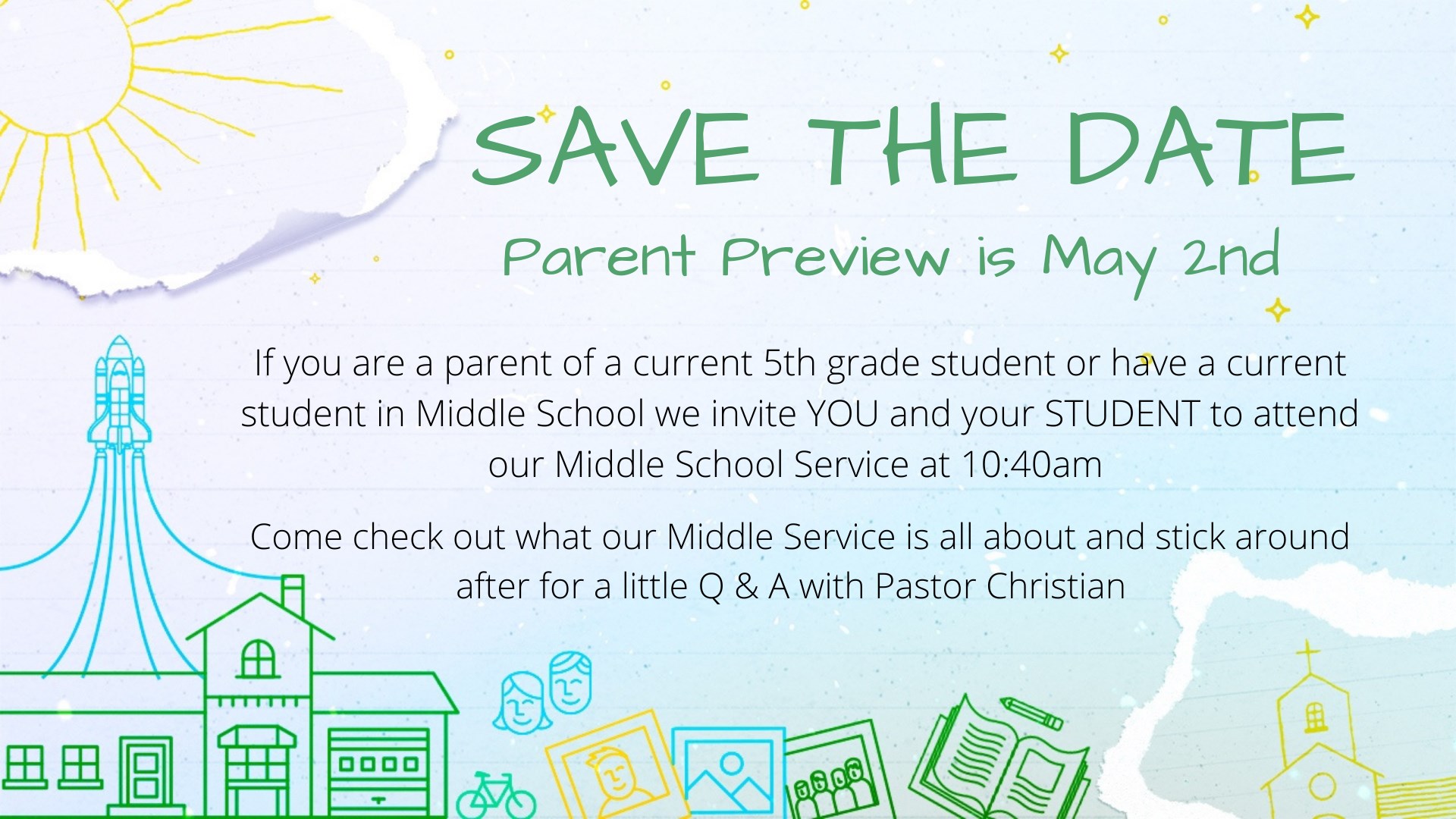 SAVE THE DATE

Parent Preview is May 2nd

If you are a parent of a current 5th grade student or have a current student in Middle School we invite YOU and your STUDENT to attend our Middle School Service at 10:40am

Come check out what our Middle Service is all about and stick around after for a little Q & A with Pastor Christian